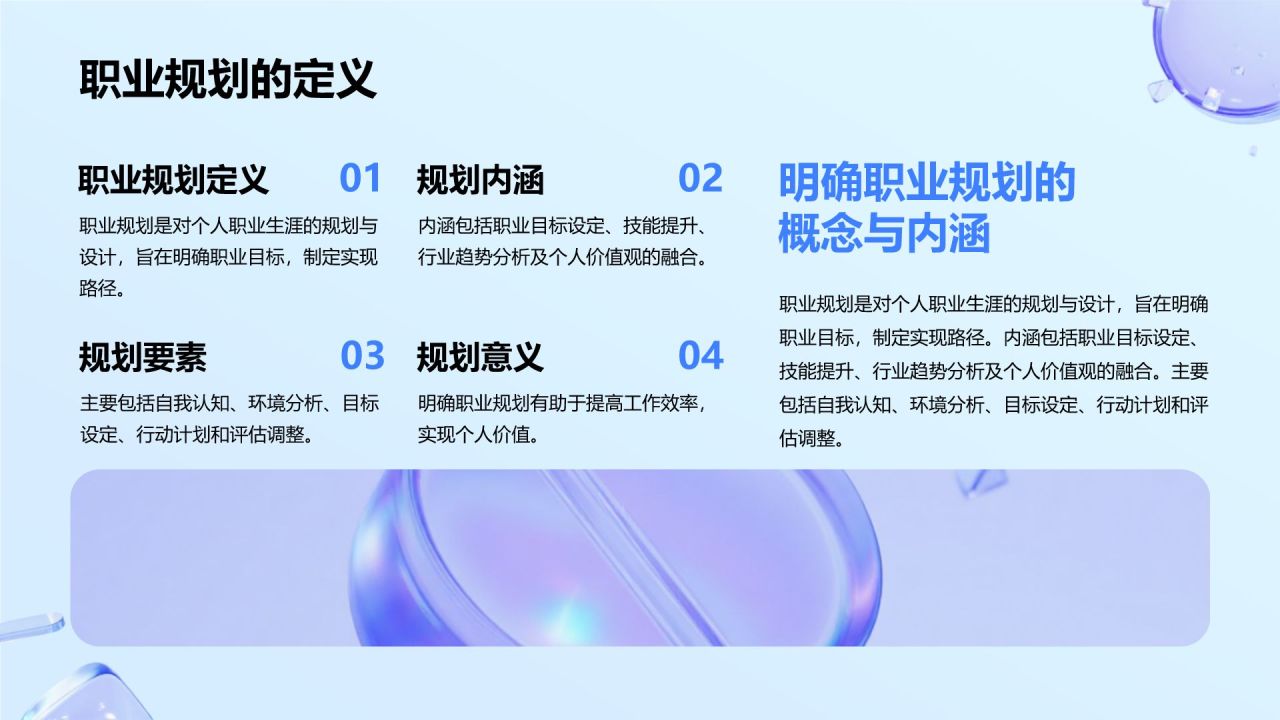 职业规划的定义

职业规划定义 01
职业规划是对个人职业生涯的规划与设计，旨在明确职业目标，制定实现路径。

规划内涵 02
内涵包括职业目标设定、技能提升、行业趋势分析及个人价值观的融合。

规划要素 03
主要包括自我认知、环境分析、目标设定、行动计划和评估调整。

规划意义 04
明确职业规划有助于提高工作效率，实现个人价值。

明确职业规划的概念与内涵

职业规划是对个人职业生涯的规划与设计，旨在明确职业目标，制定实现路径。内涵包括职业目标设定、技能提升、行业趋势分析及个人价值观的融合。主要包括自我认知、环境分析、目标设定、行动计划和评估调整。